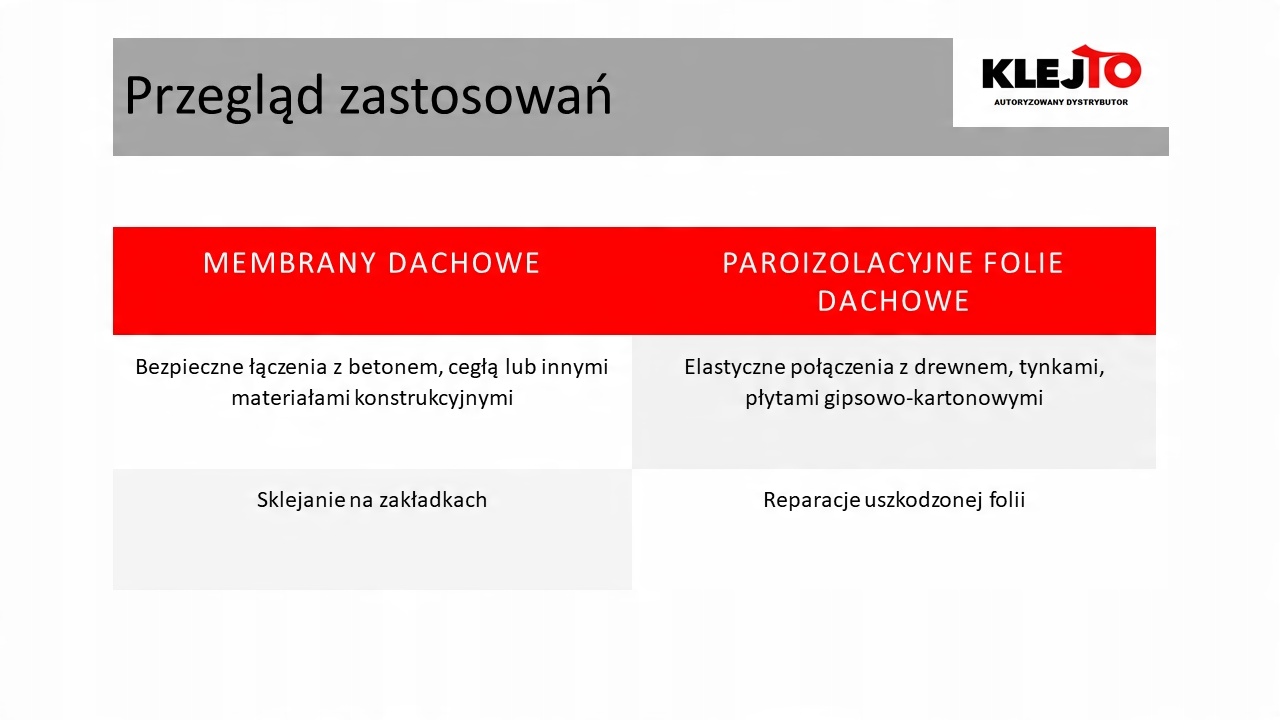 Przegląd zastosowań

KLEJTO
AUTORYZOWANY DYSTRYBUTOR

| MEMBRANY DACHOWE | PAROIZOLACYJNE FOLIE DACHOWE |
|---|---|
| Bezpieczne łączenia z betonem, cegłą lub innymi materiałami konstrukcyjnymi | Elastyczne połączenia z drewnem, tynkami, płytami gipsowo-kartonowymi |
| Sklejanie na zakładkach | Reparacje uszkodzonej folii |